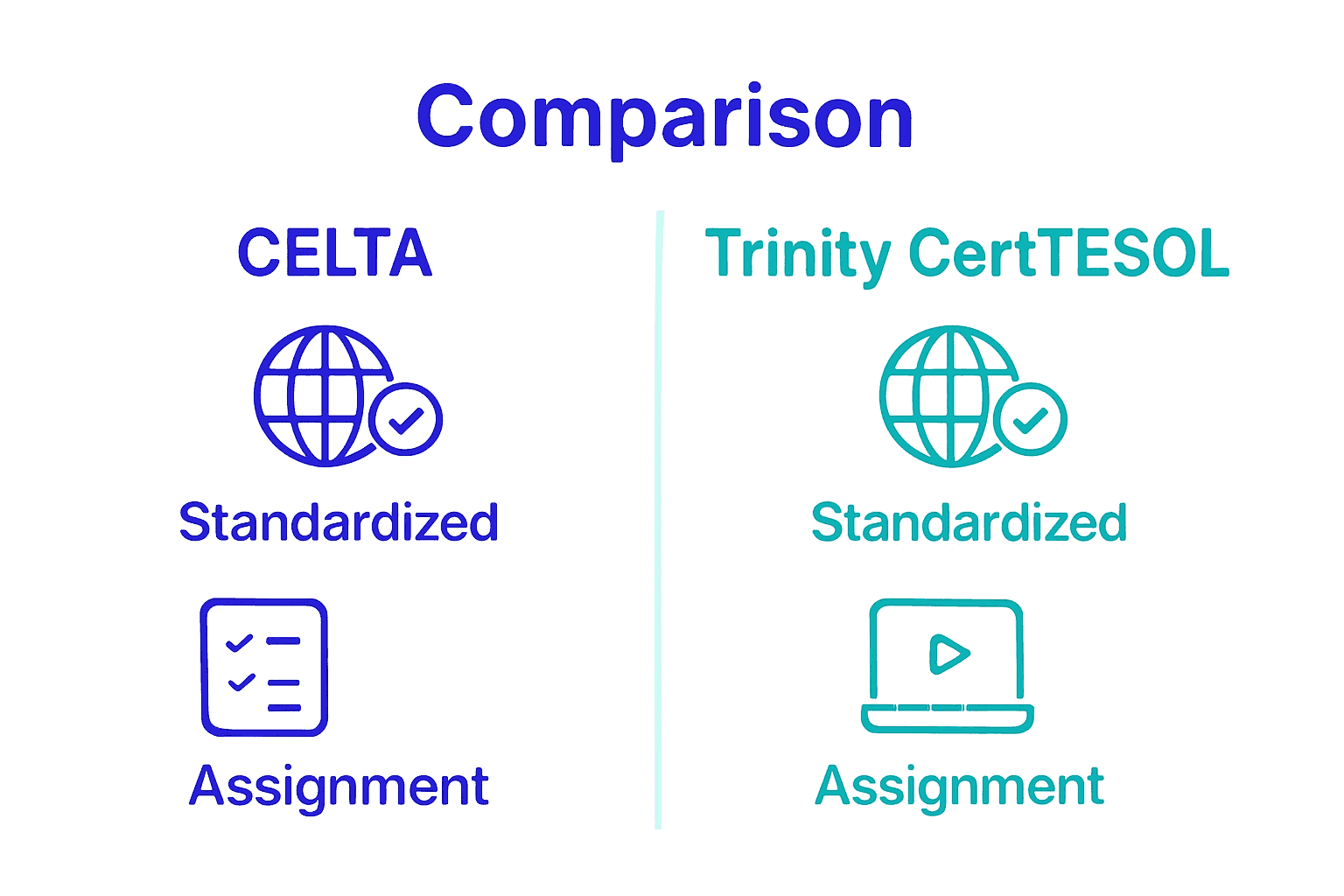 Comparison

CELTA

Standardized

Assignment

Trinity CertTESOL

Standardized

Assignment